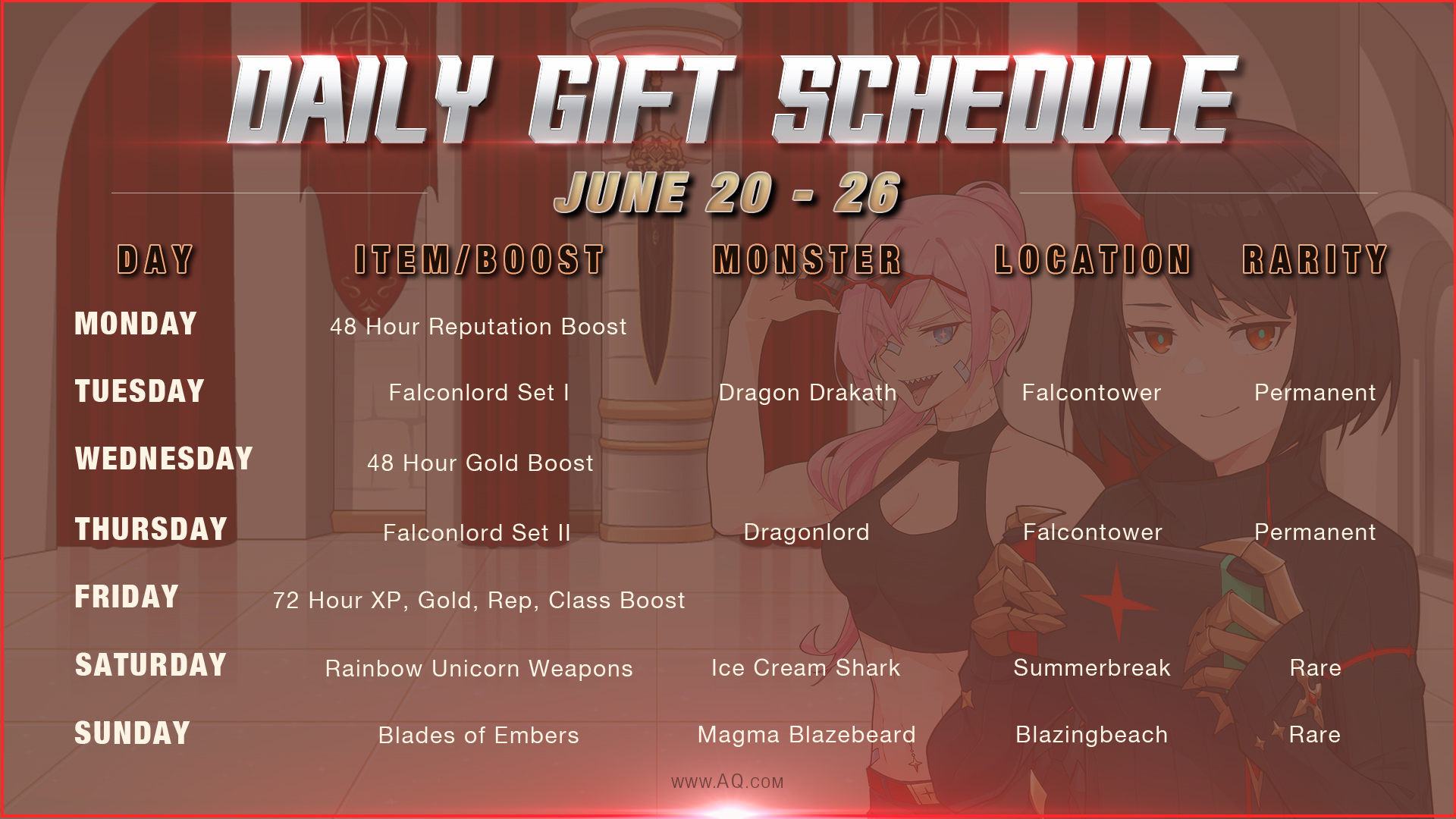 DAILY GIFT SCHEDULE

JUNE 20 - 26

| DAY | ITEM/BOOST | MONSTER | LOCATION | RARITY |
|---|---|---|---|---|
| MONDAY | 48 Hour Reputation Boost | | | |
| TUESDAY | Falconlord Set I | Dragon Drakath | Falcontower | Permanent |
| WEDNESDAY | 48 Hour Gold Boost | | | |
| THURSDAY | Falconlord Set II | Dragonlord | Falcontower | Permanent |
| FRIDAY | 72 Hour XP, Gold, Rep, Class Boost | | | |
| SATURDAY | Rainbow Unicorn Weapons | Ice Cream Shark | Summerbreak | Rare |
| SUNDAY | Blades of Embers | Magma Blazebeard | Blazingbeach | Rare |

WWW.AQ.COM